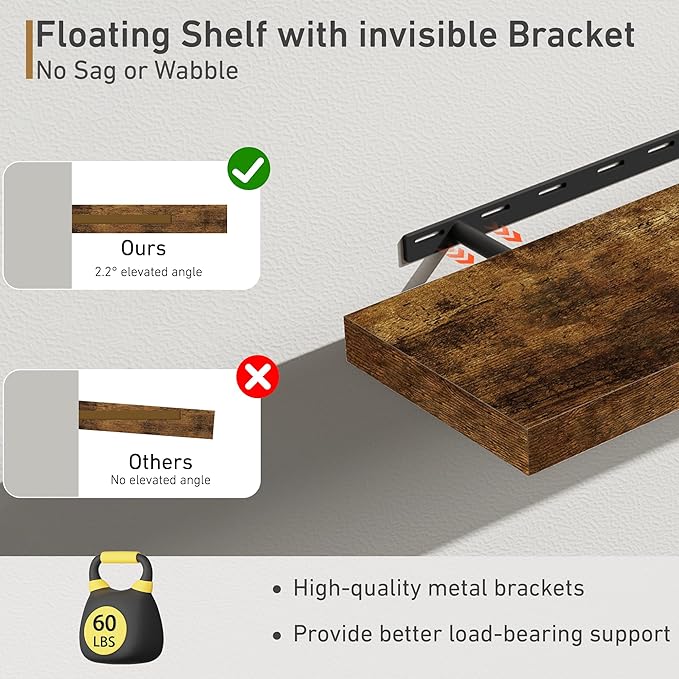 Floating Shelf with invisible Bracket
No Sag or Wabble

Ours
2.2° elevated angle

Others
No elevated angle

60
LBS

• High-quality metal brackets
• Provide better load-bearing support